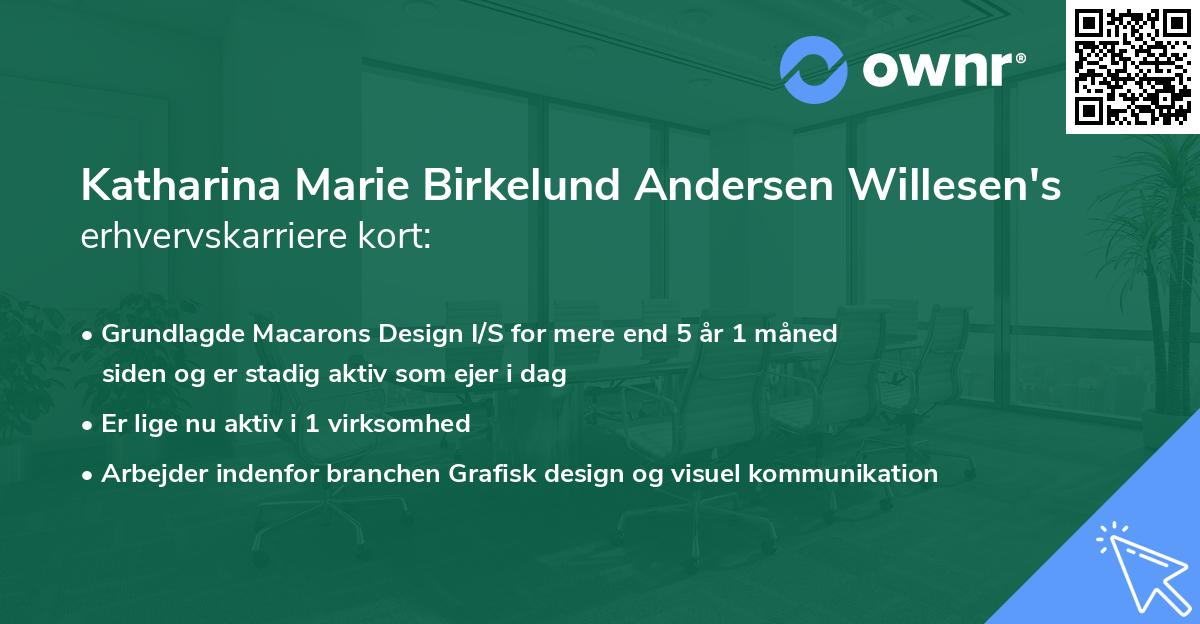 ownr®

Katharina Marie Birkelund Andersen Willesen's erhvervskarriere kort:

• Grundlagde Macarons Design I/S for mere end 5 år 1 måned siden og er stadig aktiv som ejer i dag

• Er lige nu aktiv i 1 virksomhed

• Arbejder indenfor branchen Grafisk design og visuel kommunikation